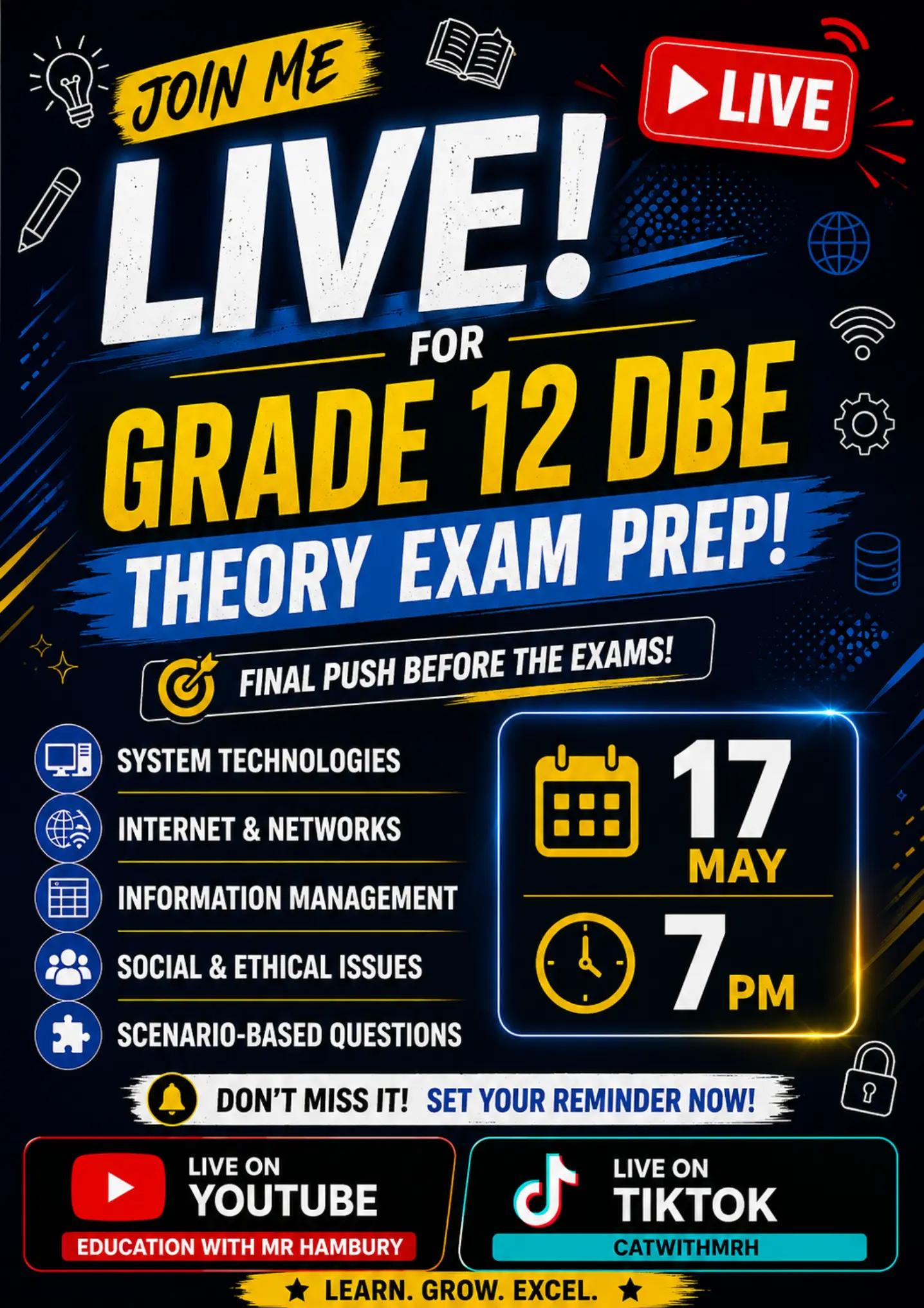 JOIN ME

LIVE

LIVE!

FOR

GRADE 12 DBE

THEORY EXAM PREP!

FINAL PUSH BEFORE THE EXAMS!

SYSTEM TECHNOLOGIES

INTERNET & NETWORKS

INFORMATION MANAGEMENT

SOCIAL & ETHICAL ISSUES

SCENARIO-BASED QUESTIONS

17 MAY

7 PM

DON'T MISS IT! SET YOUR REMINDER NOW!

LIVE ON YOUTUBE

EDUCATION WITH MR HAMBURY

LIVE ON TIKTOK

CATWITHMRH

★ LEARN. GROW. EXCEL. ★